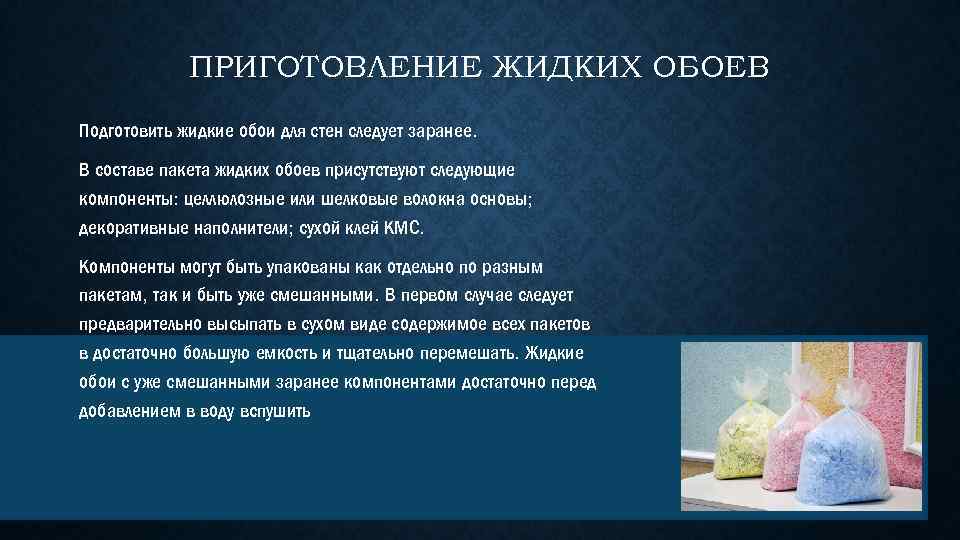 ПРИГОТОВЛЕНИЕ ЖИДКИХ ОБОЕВ

Подготовить жидкие обои для стен следует заранее.

В составе пакета жидких обоев присутствуют следующие компоненты: целлюлозные или шелковые волокна основы; декоративные наполнители; сухой клей КМС.

Компоненты могут быть упакованы как отдельно по разным пакетам, так и быть уже смешанными. В первом случае следует предварительно высыпать в сухом виде содержимое всех пакетов в достаточно большую емкость и тщательно перемешать. Жидкие обои с уже смешанными заранее компонентами достаточно перед добавлением в воду вспушить